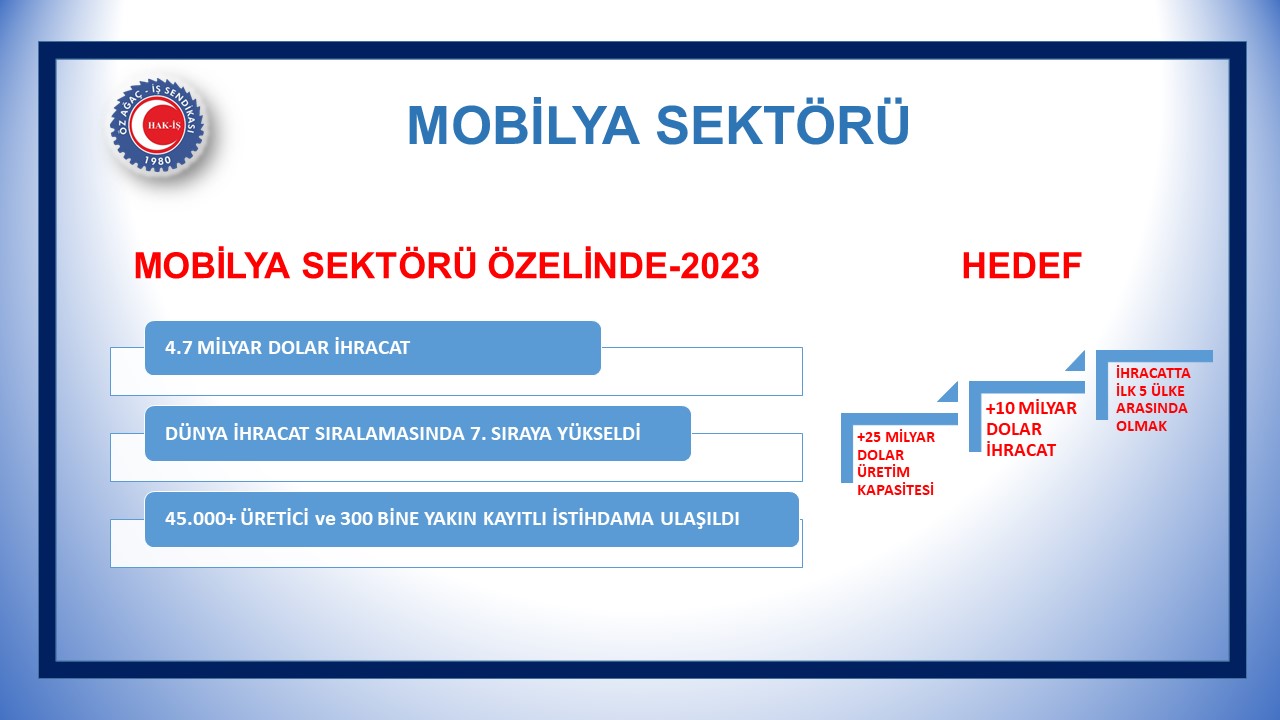 ÖZ AĞAÇ - İŞ SENDİKASI
HAK-İŞ
1980

MOBİLYA SEKTÖRÜ

MOBİLYA SEKTÖRÜ ÖZELİNDE-2023

4.7 MİLYAR DOLAR İHRACAT

DÜNYA İHRACAT SIRALAMASINDA 7. SIRAYA YÜKSELDİ

45.000+ ÜRETİCİ ve 300 BİNE YAKIN KAYITLI İSTİHDAMA ULAŞILDI

HEDEF

+25 MİLYAR DOLAR ÜRETİM KAPASİTESİ

+10 MİLYAR DOLAR İHRACAT

İHRACATTA İLK 5 ÜLKE ARASINDA OLMAK